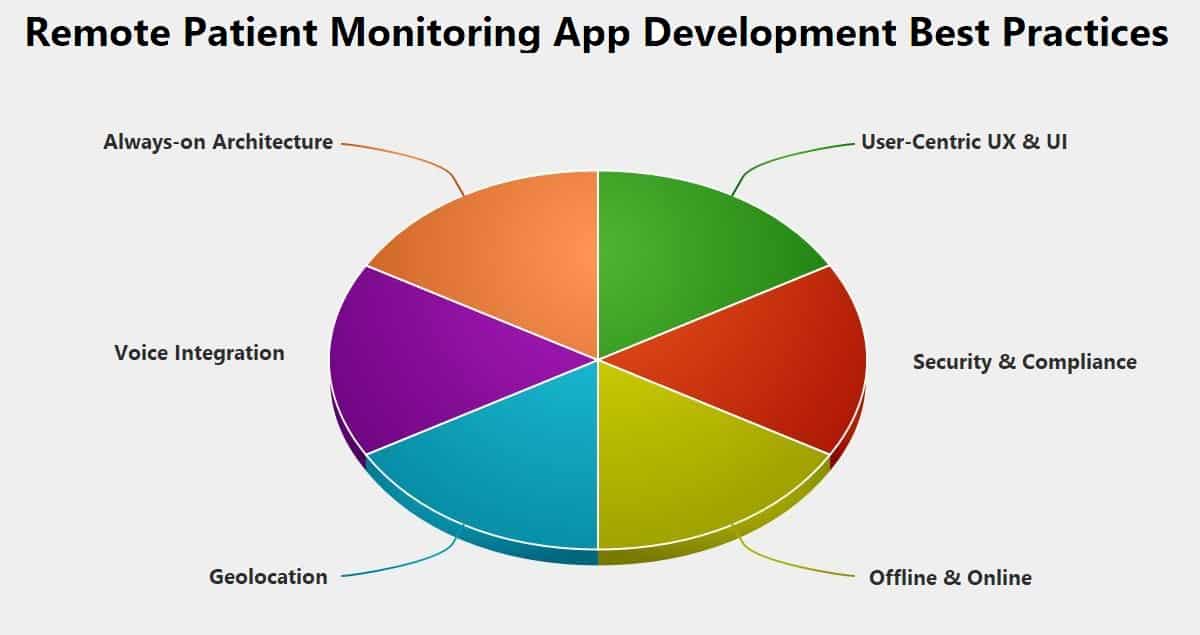 Remote Patient Monitoring App Development Best Practices

Always-on Architecture

User-Centric UX & UI

Voice Integration

Security & Compliance

Geolocation

Offline & Online